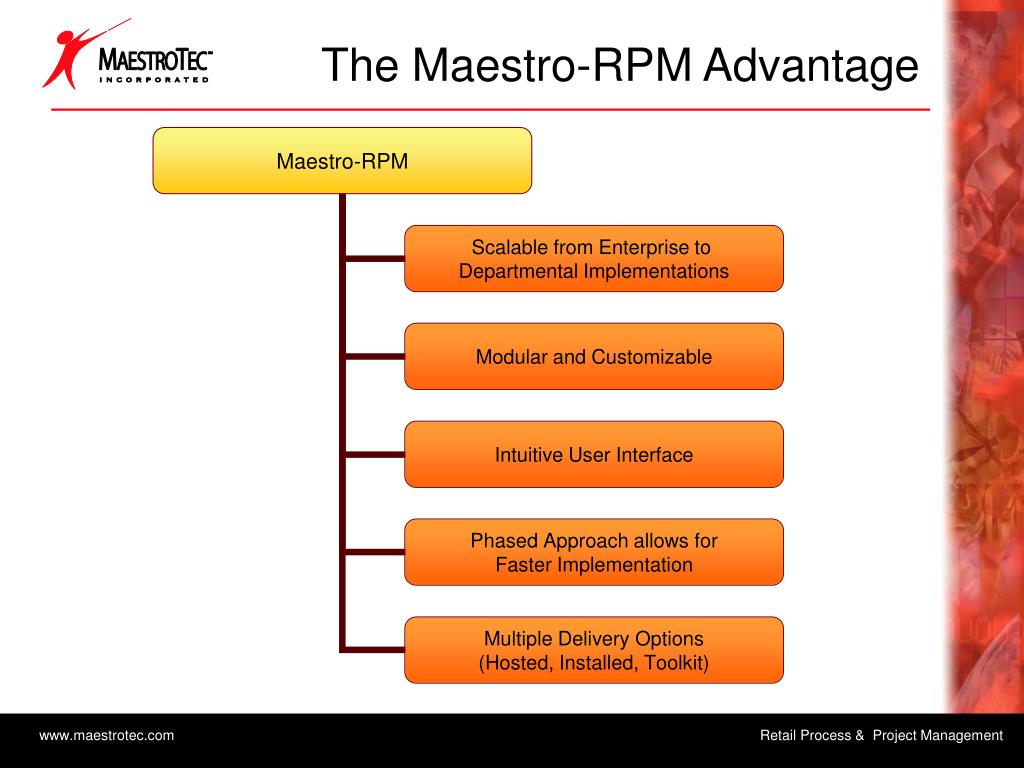 MAESTROTEC™
INCORPORATED

The Maestro-RPM Advantage

Maestro-RPM

Scalable from Enterprise to Departmental Implementations

Modular and Customizable

Intuitive User Interface

Phased Approach allows for Faster Implementation

Multiple Delivery Options (Hosted, Installed, Toolkit)

www.maestrotec.com

Retail Process & Project Management